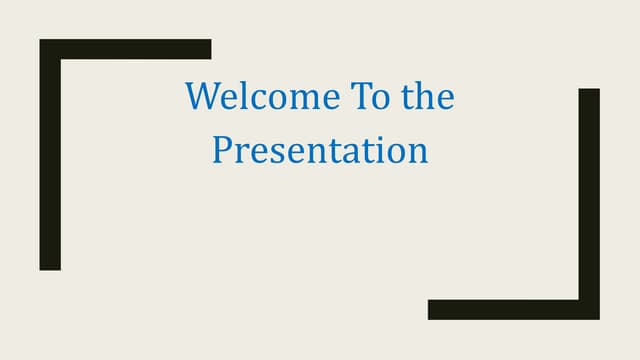 Welcome To the Presentation